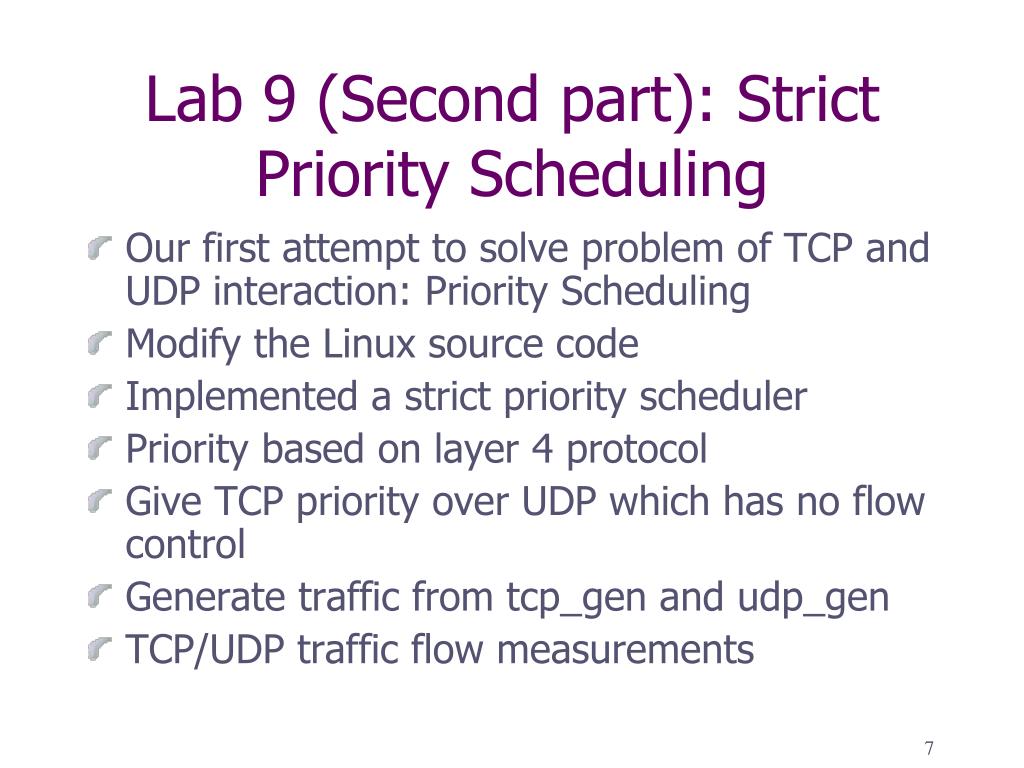 Lab 9 (Second part): Strict Priority Scheduling

Our first attempt to solve problem of TCP and UDP interaction: Priority Scheduling

Modify the Linux source code

Implemented a strict priority scheduler

Priority based on layer 4 protocol

Give TCP priority over UDP which has no flow control

Generate traffic from tcp_gen and udp_gen

TCP/UDP traffic flow measurements

7